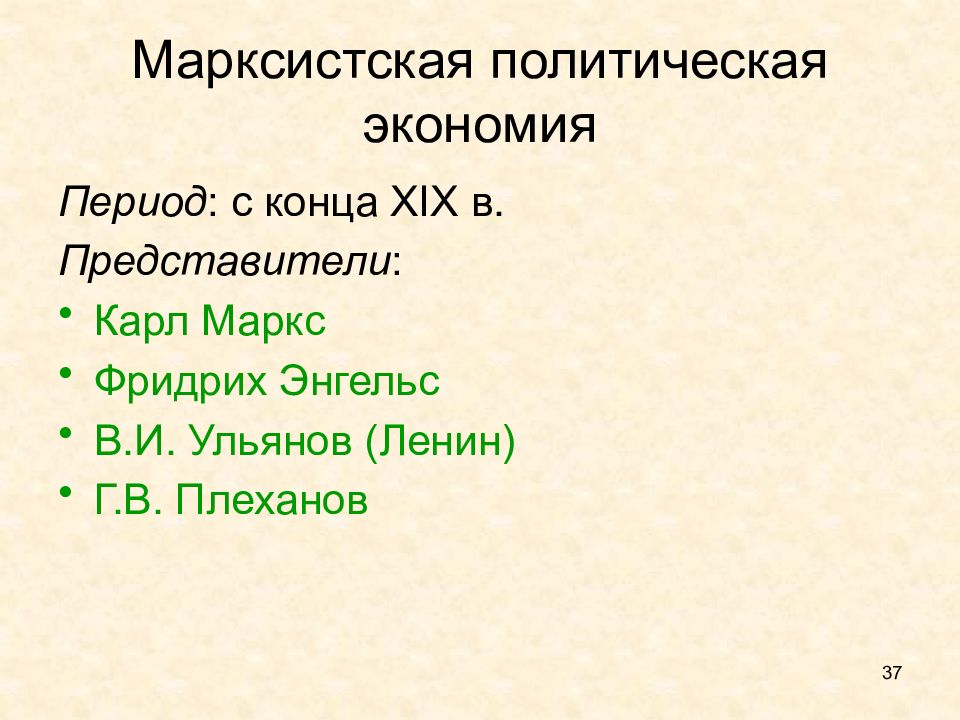 Марксистская политическая экономия

Период: с конца XIX в.

Представители:

• Карл Маркс
• Фридрих Энгельс
• В.И. Ульянов (Ленин)
• Г.В. Плеханов

37